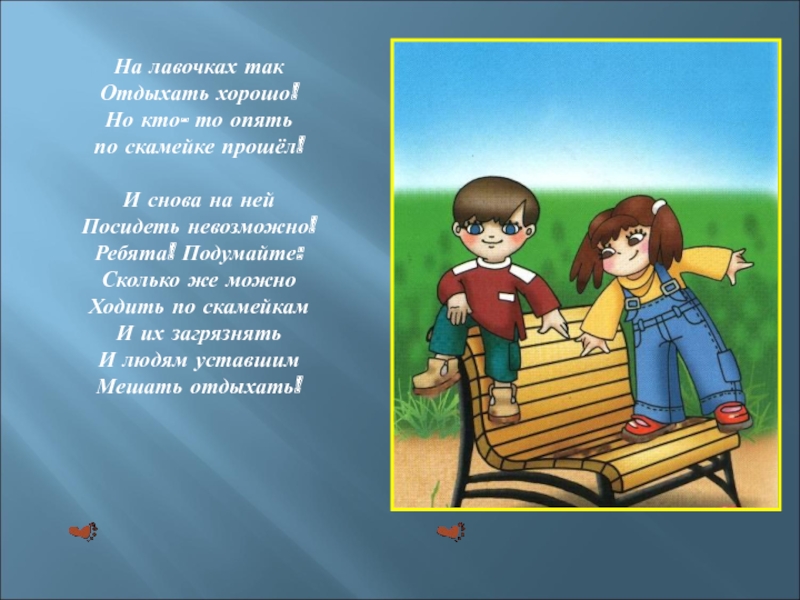 На лавочках так
Отдыхать хорошо!
Но кто- то опять
по скамейке прошёл!

И снова на ней
Посидеть невозможно!
Ребята! Подумайте:
Сколько же можно
Ходить по скамейкам
И их загрязнять
И людям уставшим
Мешать отдыхать!